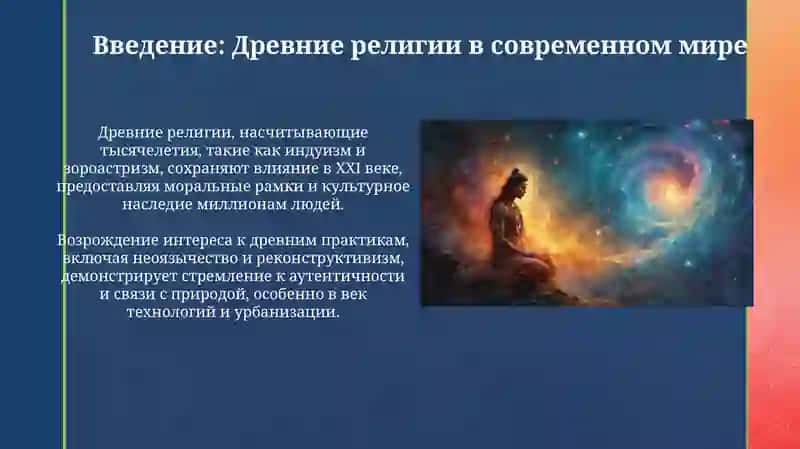 Введение: Древние религии в современном мире

Древние религии, насчитывающие тысячелетия, такие как индуизм и зороастризм, сохраняют влияние в XXI веке, предоставляя моральные рамки и культурное наследие миллионам людей.

Возрождение интереса к древним практикам, включая неоязычество и реконструктивизм, демонстрирует стремление к аутентичности и связи с природой, особенно в век технологий и урбанизации.